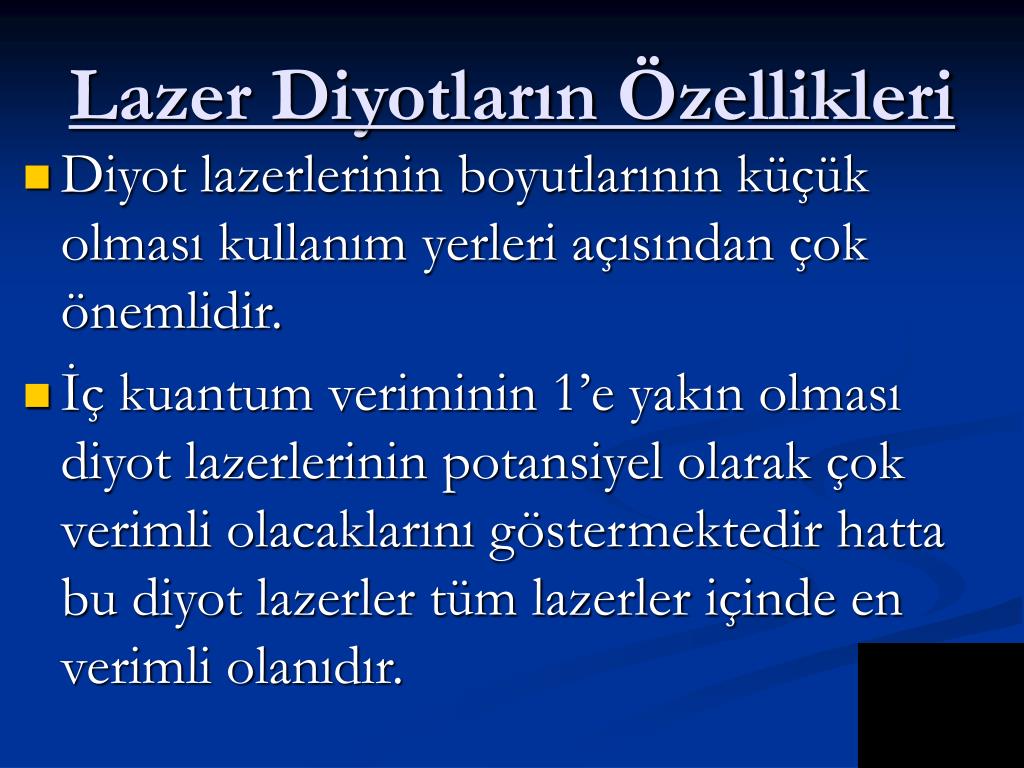 Lazer Diyotların Özellikleri

Diyot lazerlerinin boyutlarının küçük olması kullanım yerleri açısından çok önemlidir.

İç kuantum veriminin 1’e yakın olması diyot lazerlerinin potansiyel olarak çok verimli olacaklarını göstermektedir hatta bu diyot lazerler tüm lazerler içinde en verimli olanıdır.